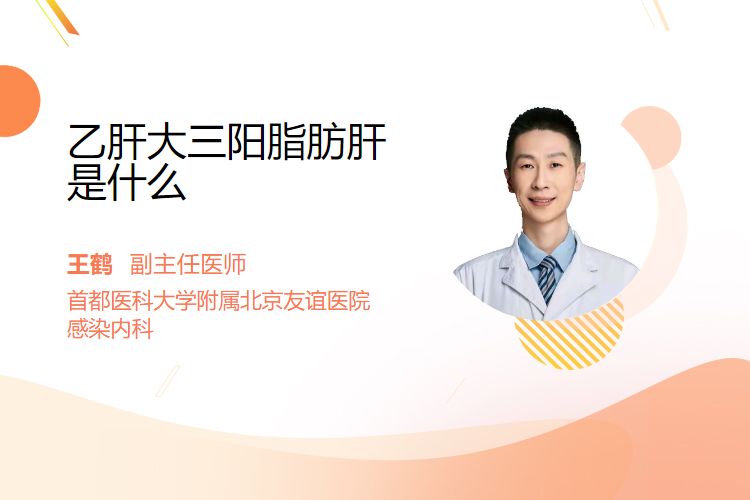 乙肝大三阳脂肪肝是什么

王鹤 副主任医师

首都医科大学附属北京友谊医院
感染内科